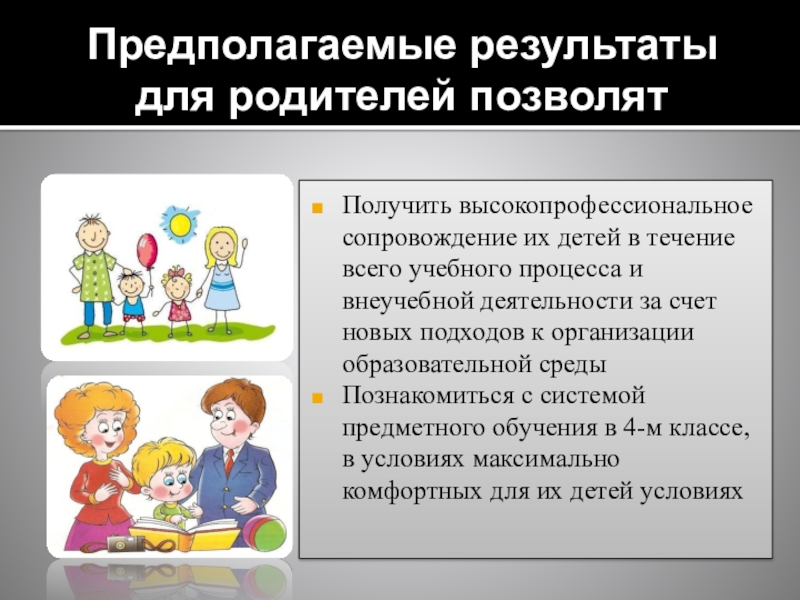 Предполагаемые результаты для родителей позволят

Получить высокопрофессиональное сопровождение их детей в течение всего учебного процесса и внеучебной деятельности за счет новых подходов к организации образовательной среды

Познакомиться с системой предметного обучения в 4-м классе, в условиях максимально комфортных для их детей условиях